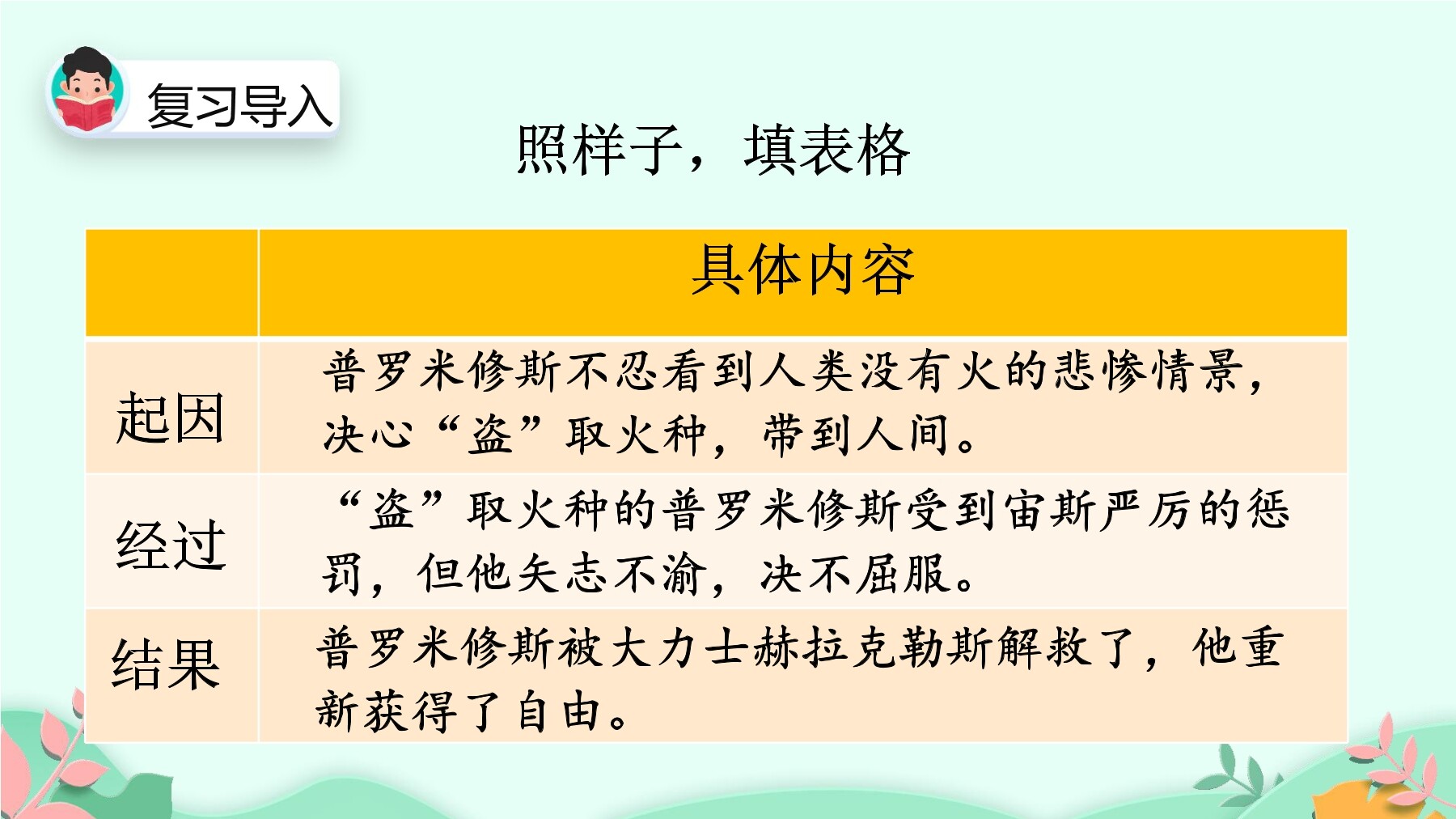 复习导入

照样子，填表格

| | 具体内容 |
|---|---|
| 起因 | 普罗米修斯不忍看到人类没有火的悲惨情景，决心“盗”取火种，带到人间。 |
| 经过 | “盗”取火种的普罗米修斯受到宙斯严厉的惩罚，但他矢志不渝，决不屈服。 |
| 结果 | 普罗米修斯被大力士赫拉克勒斯解救了，他重新获得了自由。 |